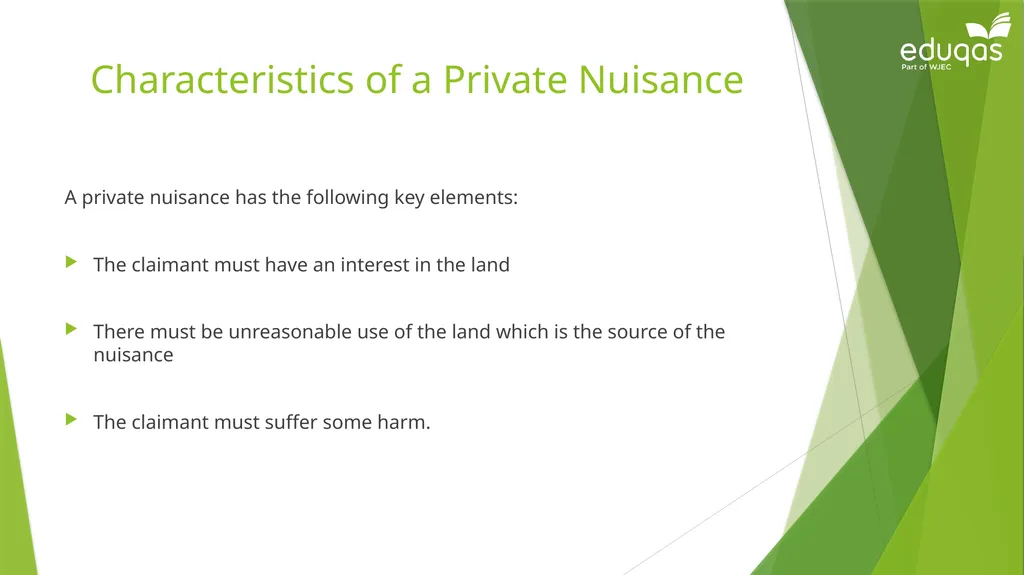 eduqas
Part of WJEC

Characteristics of a Private Nuisance

A private nuisance has the following key elements:

The claimant must have an interest in the land

There must be unreasonable use of the land which is the source of the nuisance

The claimant must suffer some harm.